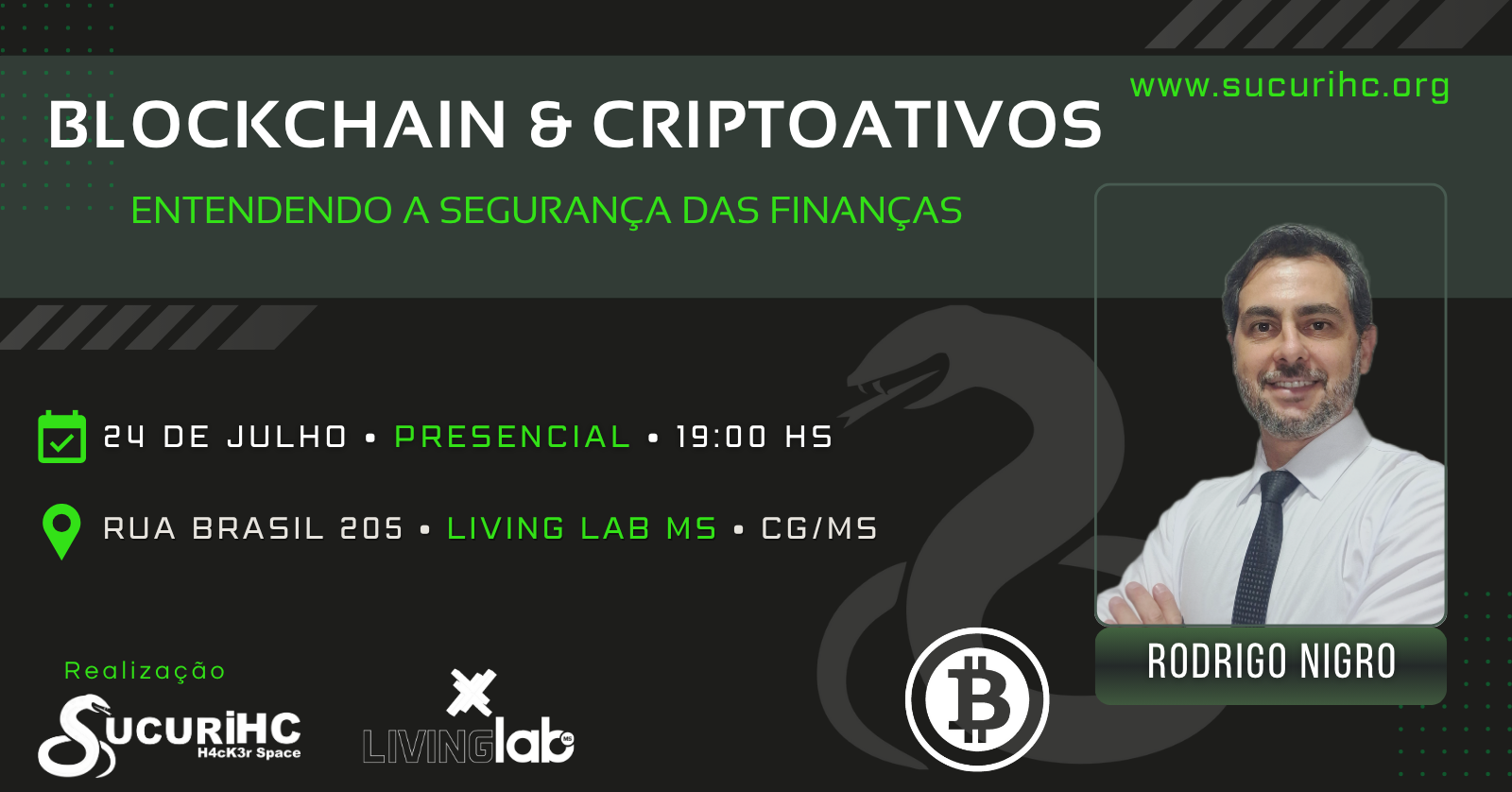 www.sucurihc.org

BLOCKCHAIN & CRIPTOATIVOS

ENTENDENDO A SEGURANÇA DAS FINANÇAS

24 DE JULHO • PRESENCIAL • 19:00 HS

RUA BRASIL 205 • LIVING LAB MS • CG/MS

RODRIGO NIGRO

Realização

SUCURIHC
H4cK3r Space

LIVINGlab MS